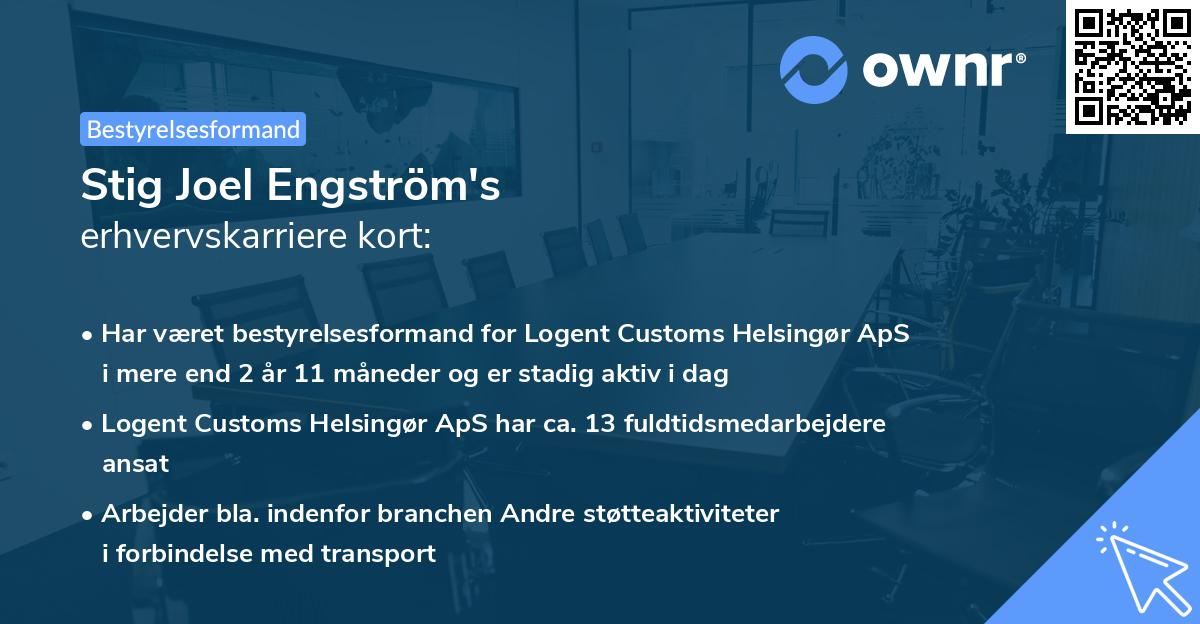 ownr®

Bestyrelsesformand

Stig Joel Engström's
erhvervskarriere kort:

• Har været bestyrelsesformand for Logent Customs Helsingør ApS i mere end 2 år 11 måneder og er stadig aktiv i dag

• Logent Customs Helsingør ApS har ca. 13 fuldtidsmedarbejdere ansat

• Arbejder bla. indenfor branchen Andre støtteaktiviteter i forbindelse med transport